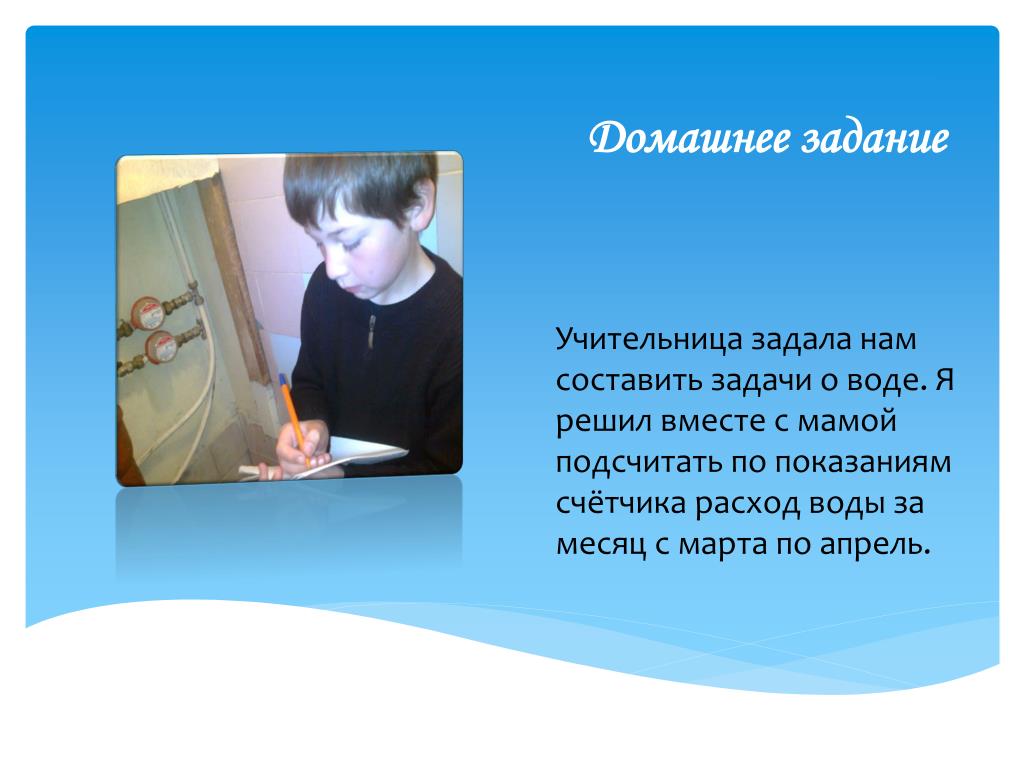 Домашнее задание

Учительница задала нам составить задачи о воде. Я решил вместе с мамой подсчитать по показаниям счётчика расход воды за месяц с марта по апрель.